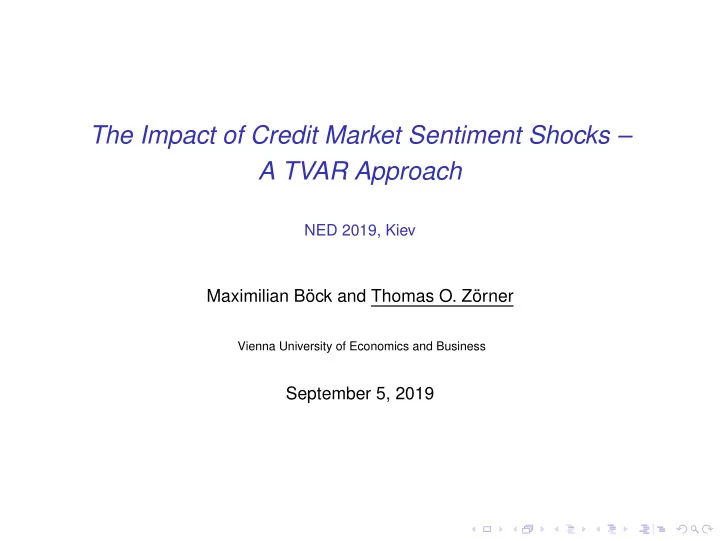 The Impact of Credit Market Sentiment Shocks – A TVAR Approach

NED 2019, Kiev

Maximilian Böck and Thomas O. Zörner

Vienna University of Economics and Business

September 5, 2019